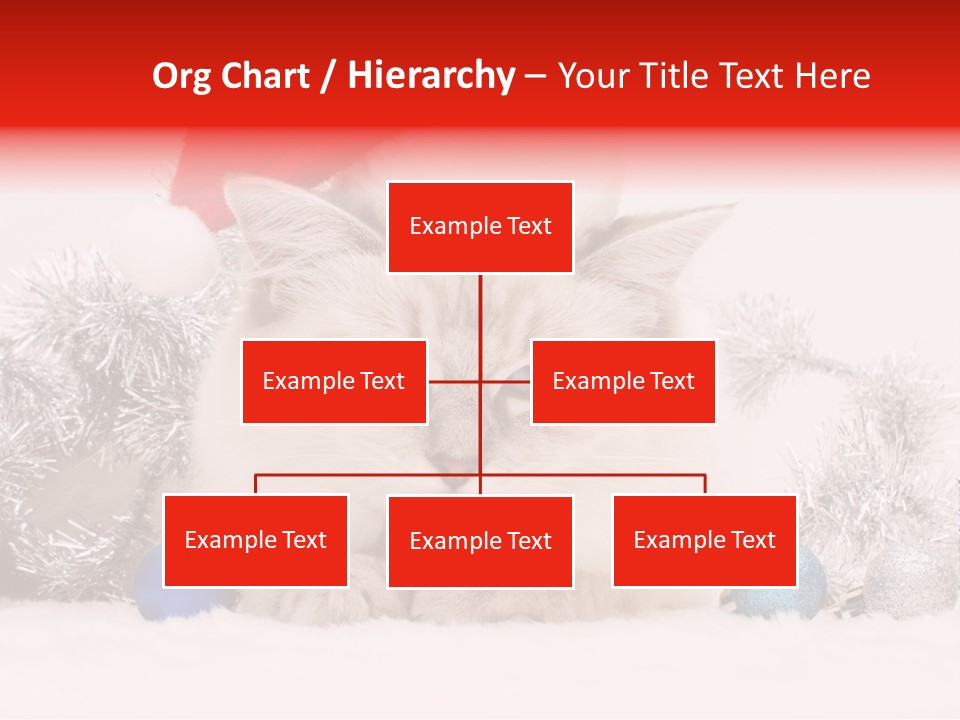 Org Chart / Hierarchy – Your Title Text Here

Example Text

Example Text

Example Text

Example Text

Example Text

Example Text